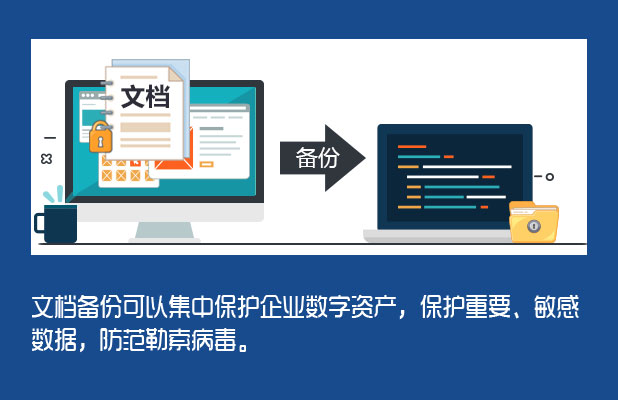 文档

备份

文档备份可以集中保护企业数字资产，保护重要、敏感数据，防范勒索病毒。